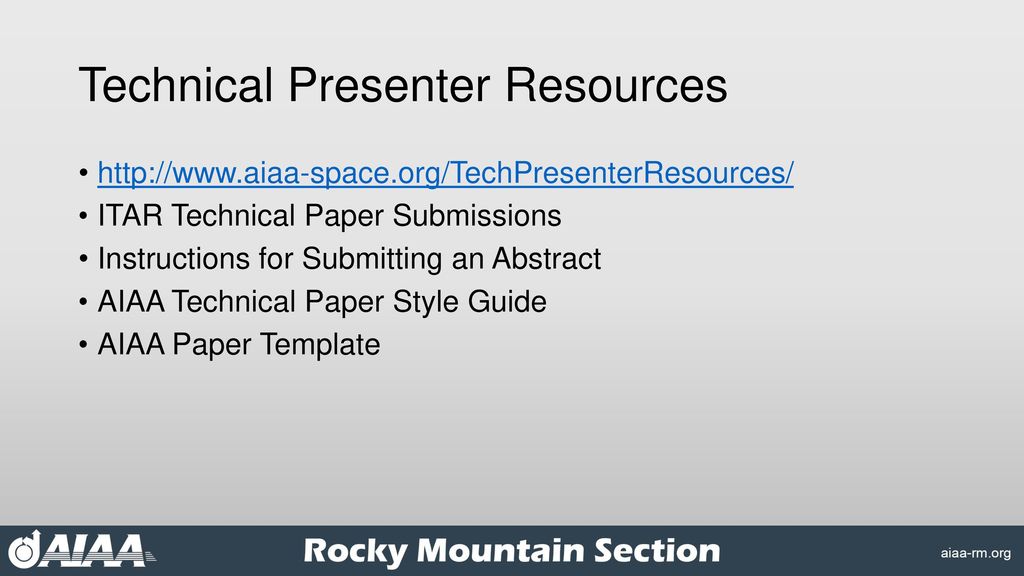 Technical Presenter Resources

• http://www.aiaa-space.org/TechPresenterResources/
• ITAR Technical Paper Submissions
• Instructions for Submitting an Abstract
• AIAA Technical Paper Style Guide
• AIAA Paper Template

AIAA Rocky Mountain Section aiaa-rm.org